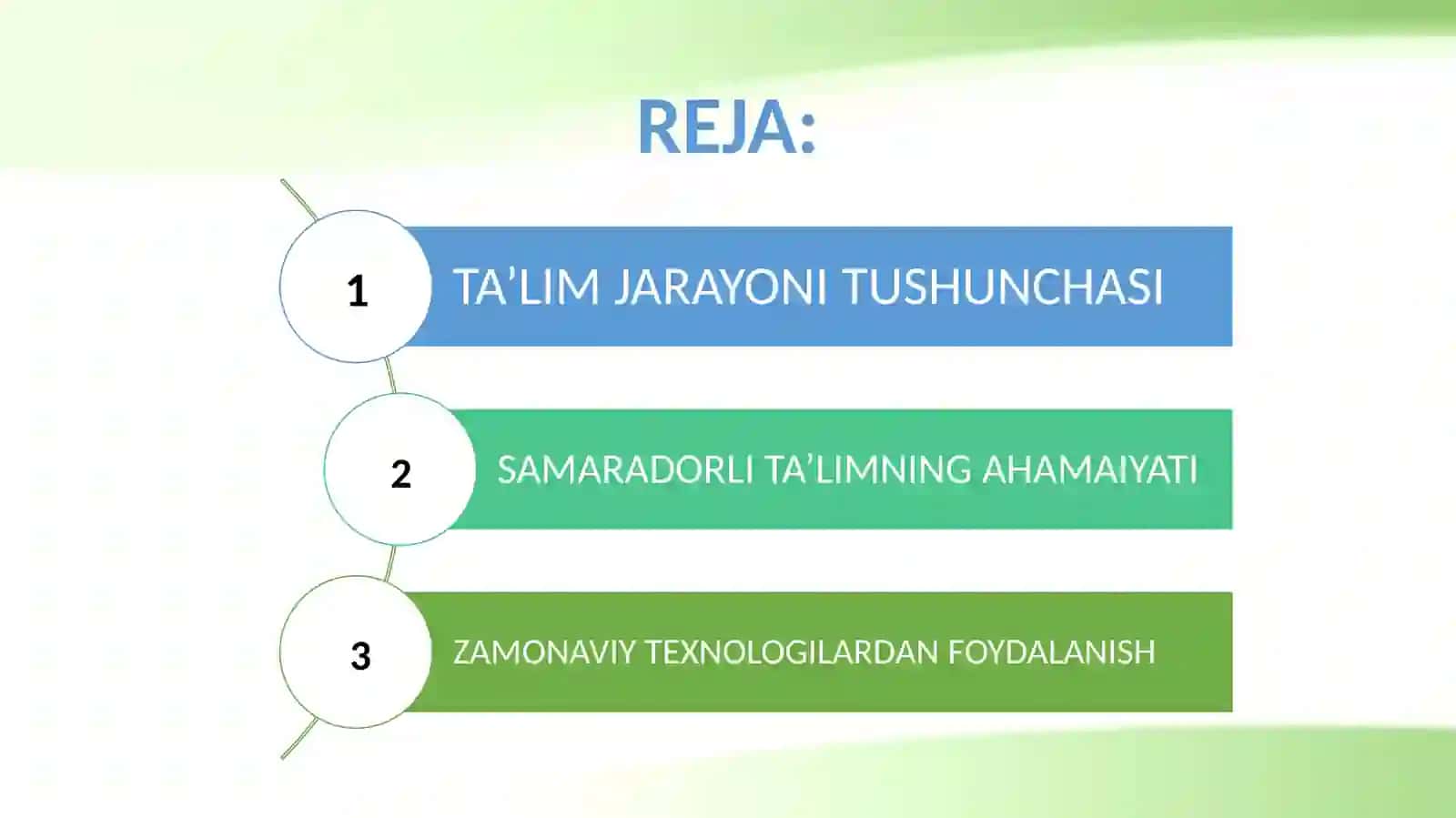 REJA:

1 TA’LIM JARAYONI TUSHUNCHASI

2 SAMARADORLI TA’LIMNING AHAMAIYATI

3 ZAMONAVIY TEXNOLOGILARDAN FOYDALANISH